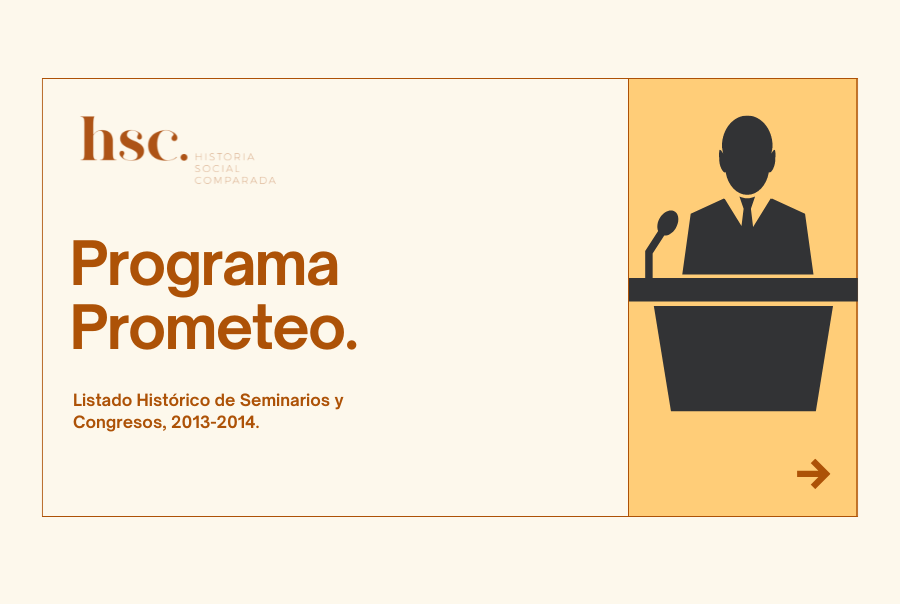 hsc. HISTORIA SOCIAL COMPARADA

Programa Prometeo.

Listado Histórico de Seminarios y Congresos, 2013-2014.